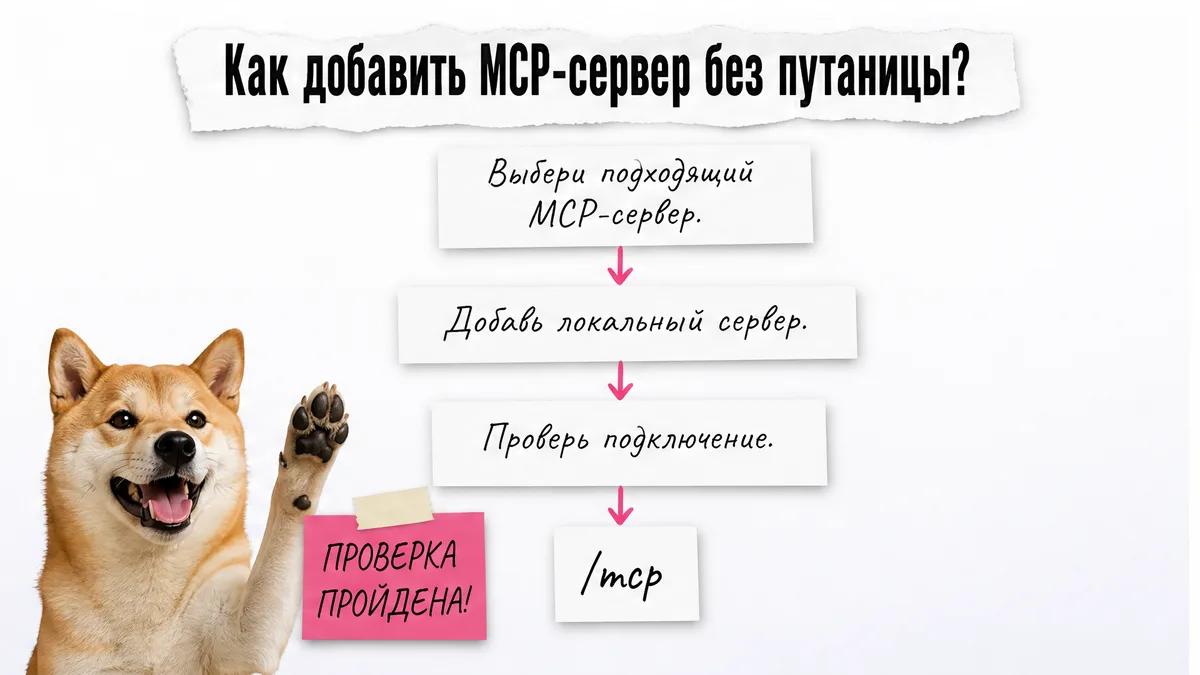 Как добавить MCP-сервер без путаницы?

Выбери подходящий MCP-сервер.

Добавь локальный сервер.

Проверь подключение.

/mcp

ПРОВЕРКА ПРОЙДЕНА!